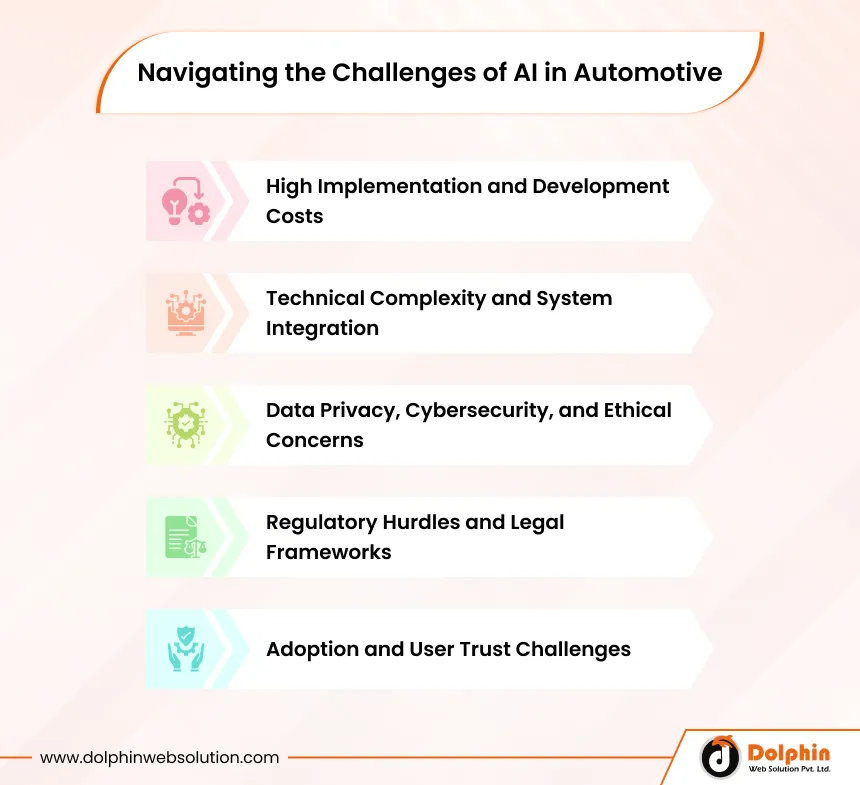 Navigating the Challenges of AI in Automotive

High Implementation and Development Costs

Technical Complexity and System Integration

Data Privacy, Cybersecurity, and Ethical Concerns

Regulatory Hurdles and Legal Frameworks

Adoption and User Trust Challenges

www.dolphinwebsolution.com

Dolphin
Web Solution Pvt. Ltd.